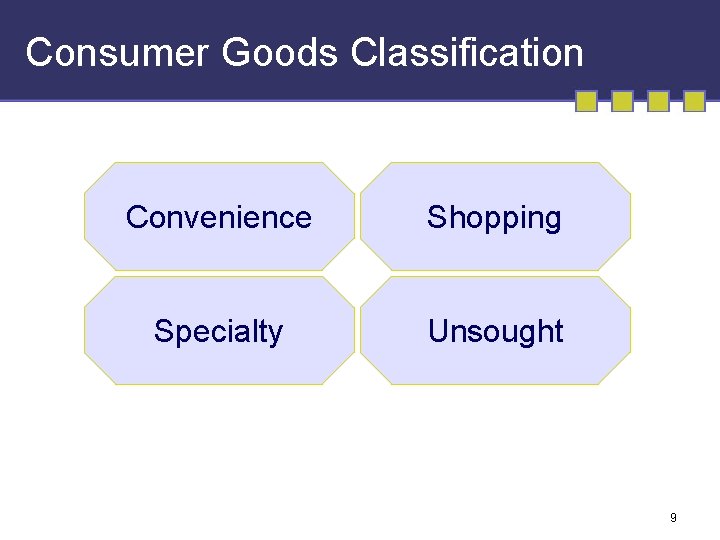 Consumer Goods Classification

Convenience

Shopping

Specialty

Unsought

9